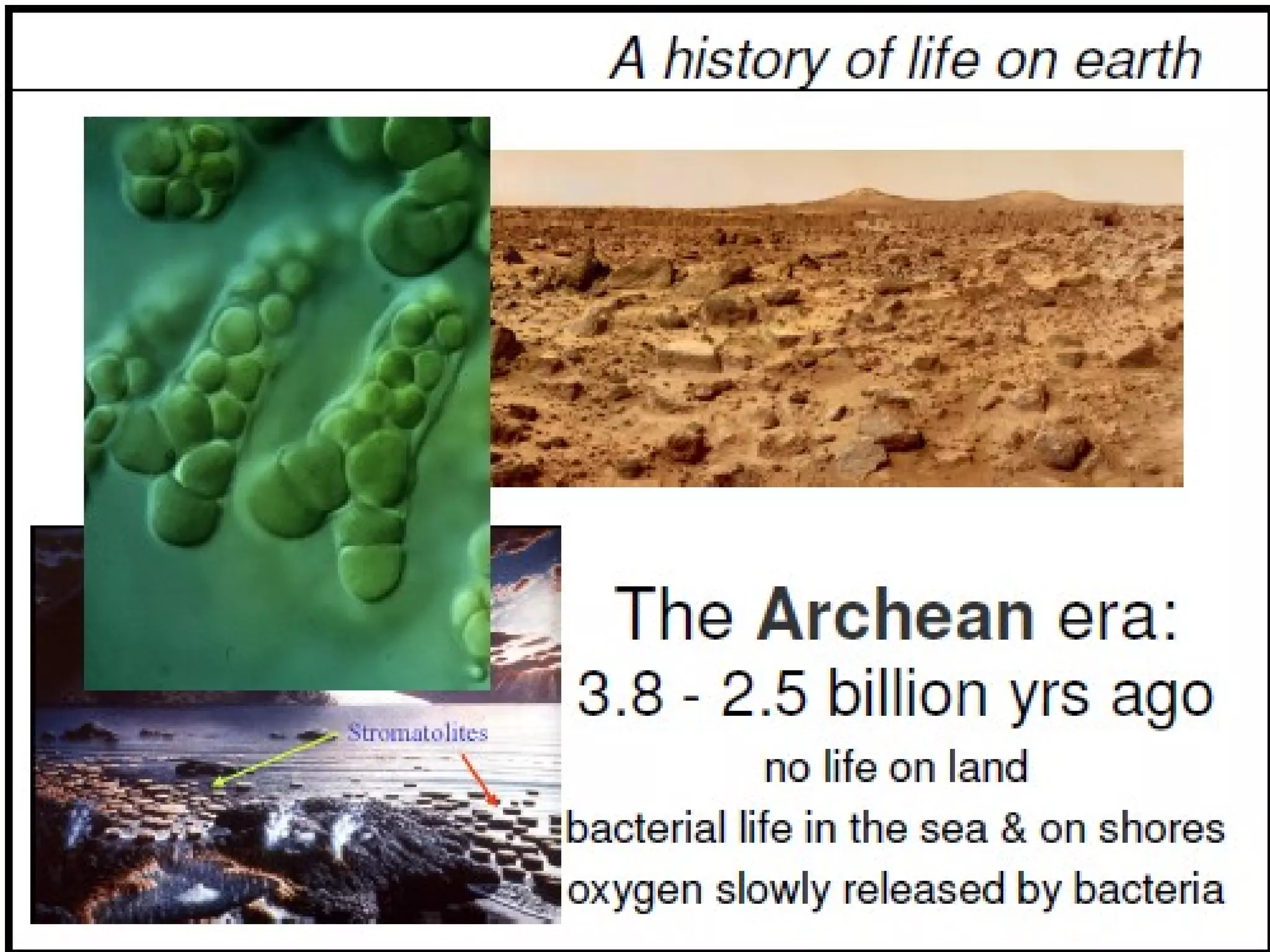 A history of life on earth

Stromatolites

The Archean era:
3.8 - 2.5 billion yrs ago
no life on land
bacterial life in the sea & on shores
oxygen slowly released by bacteria